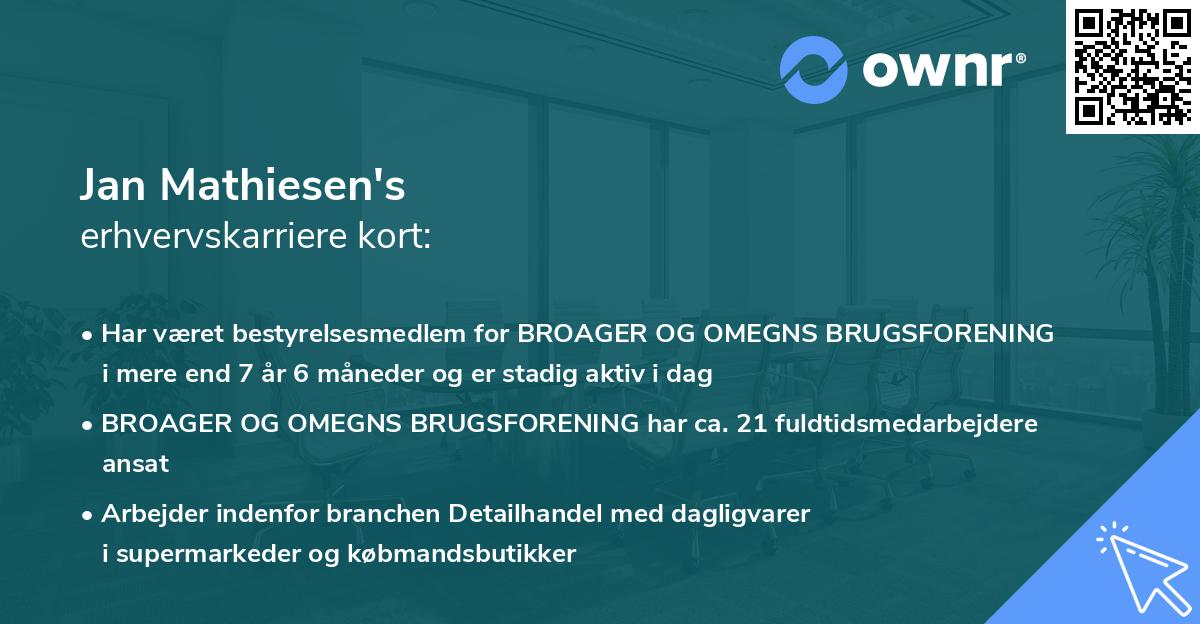 ownr®

Jan Mathiesen's
erhvervskarriere kort:

• Har været bestyrelsesmedlem for BROAGER OG OMEGNS BRUGSFORENING i mere end 7 år 6 måneder og er stadig aktiv i dag

• BROAGER OG OMEGNS BRUGSFORENING har ca. 21 fuldtidsmedarbejdere ansat

• Arbejder indenfor branchen Detailhandel med dagligvarer i supermarkeder og købmandsbutikker